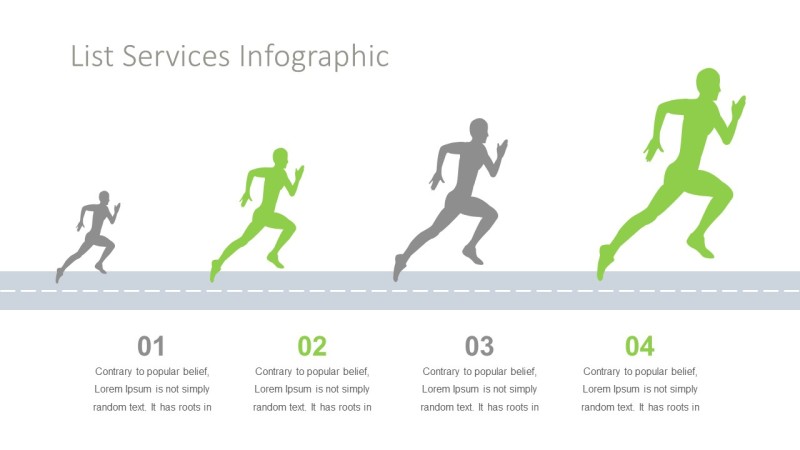 List Services Infographic

01
Contrary to popular belief, Lorem Ipsum is not simply random text. It has roots in

02
Contrary to popular belief, Lorem Ipsum is not simply random text. It has roots in

03
Contrary to popular belief, Lorem Ipsum is not simply random text. It has roots in

04
Contrary to popular belief, Lorem Ipsum is not simply random text. It has roots in